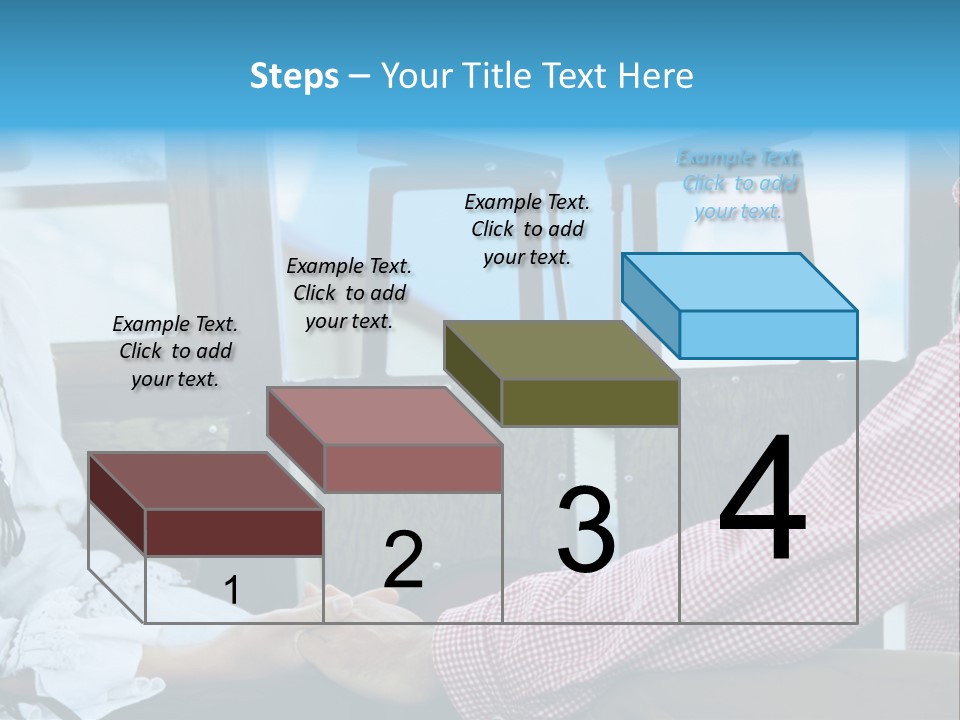 Steps – Your Title Text Here

Example Text. Click to add your text.

Example Text. Click to add your text.

Example Text. Click to add your text.

Example Text. Click to add your text.

1

2

3

4